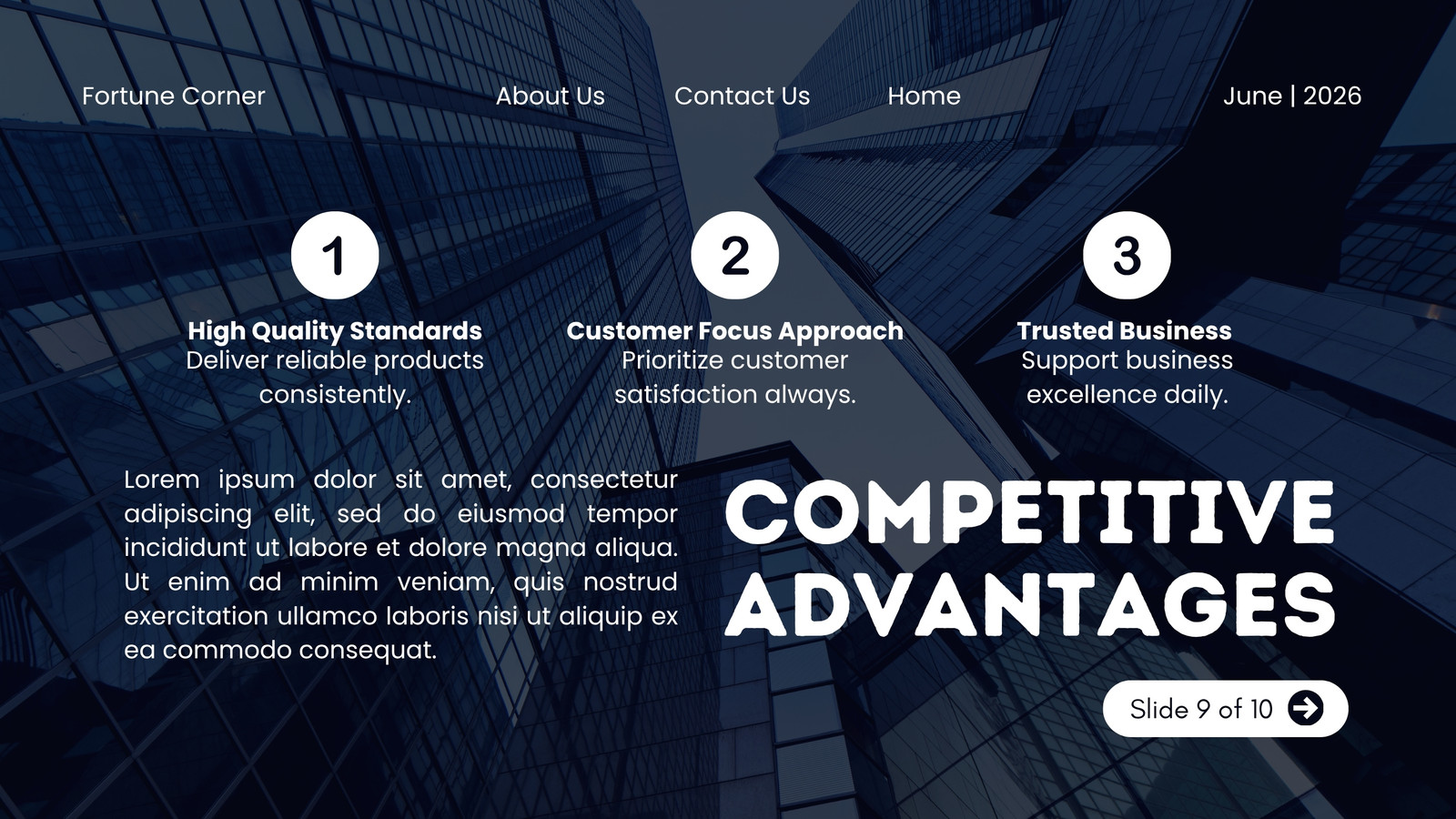 Fortune Corner

About Us

Contact Us

Home

June | 2026

1

High Quality Standards
Deliver reliable products consistently.

2

Customer Focus Approach
Prioritize customer satisfaction always.

3

Trusted Business
Support business excellence daily.

Lorem ipsum dolor sit amet, consectetur adipiscing elit, sed do eiusmod tempor incididunt ut labore et dolore magna aliqua. Ut enim ad minim veniam, quis nostrud exercitation ullamco laboris nisi ut aliquip ex ea commodo consequat.

COMPETITIVE ADVANTAGES

Slide 9 of 10